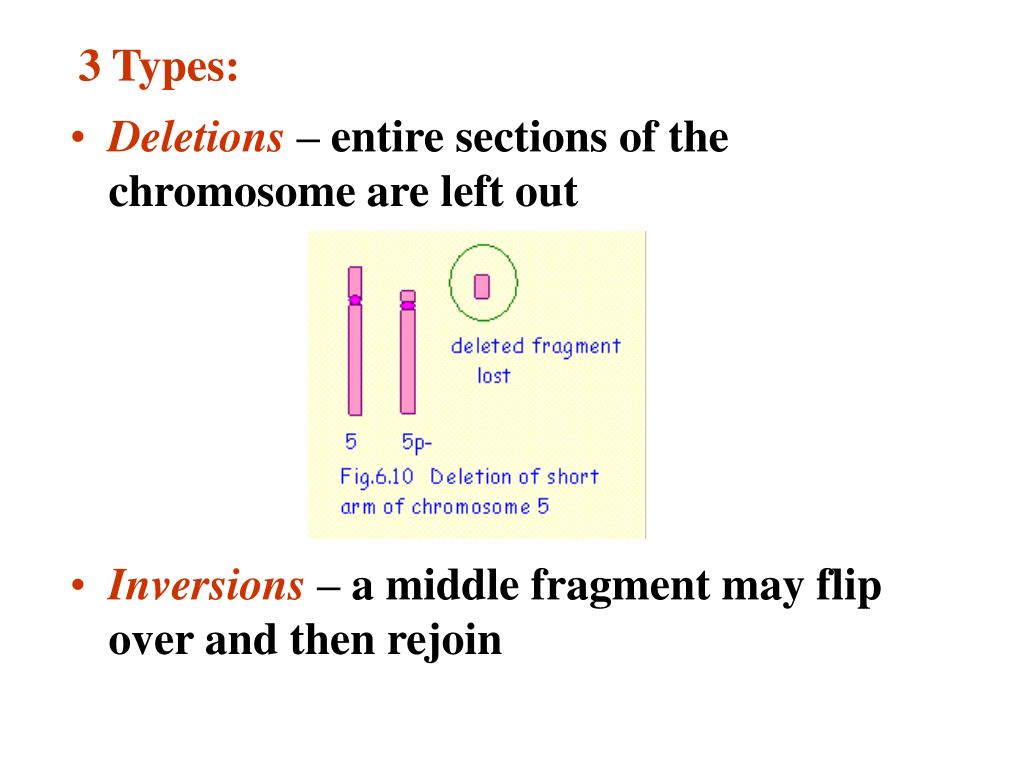 3 Types:

• Deletions – entire sections of the chromosome are left out

deleted fragment lost

5 5p-

Fig.6.10 Deletion of short arm of chromosome 5

• Inversions – a middle fragment may flip over and then rejoin